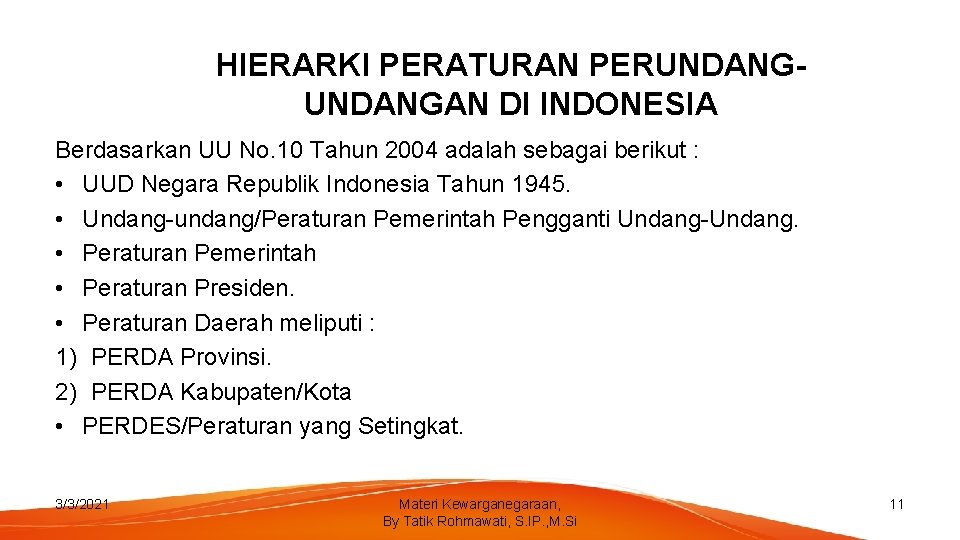 HIERARKI PERATURAN PERUNDANG-UNDANGAN DI INDONESIA

Berdasarkan UU No.10 Tahun 2004 adalah sebagai berikut :
• UUD Negara Republik Indonesia Tahun 1945.
• Undang-undang/Peraturan Pemerintah Pengganti Undang-Undang.
• Peraturan Pemerintah
• Peraturan Presiden.
• Peraturan Daerah meliputi :
1) PERDA Provinsi.
2) PERDA Kabupaten/Kota
• PERDES/Peraturan yang Setingkat.

3/3/2021

Materi Kewarganegaraan,
By Tatik Rohmawati, S.IP.,M.Si

11